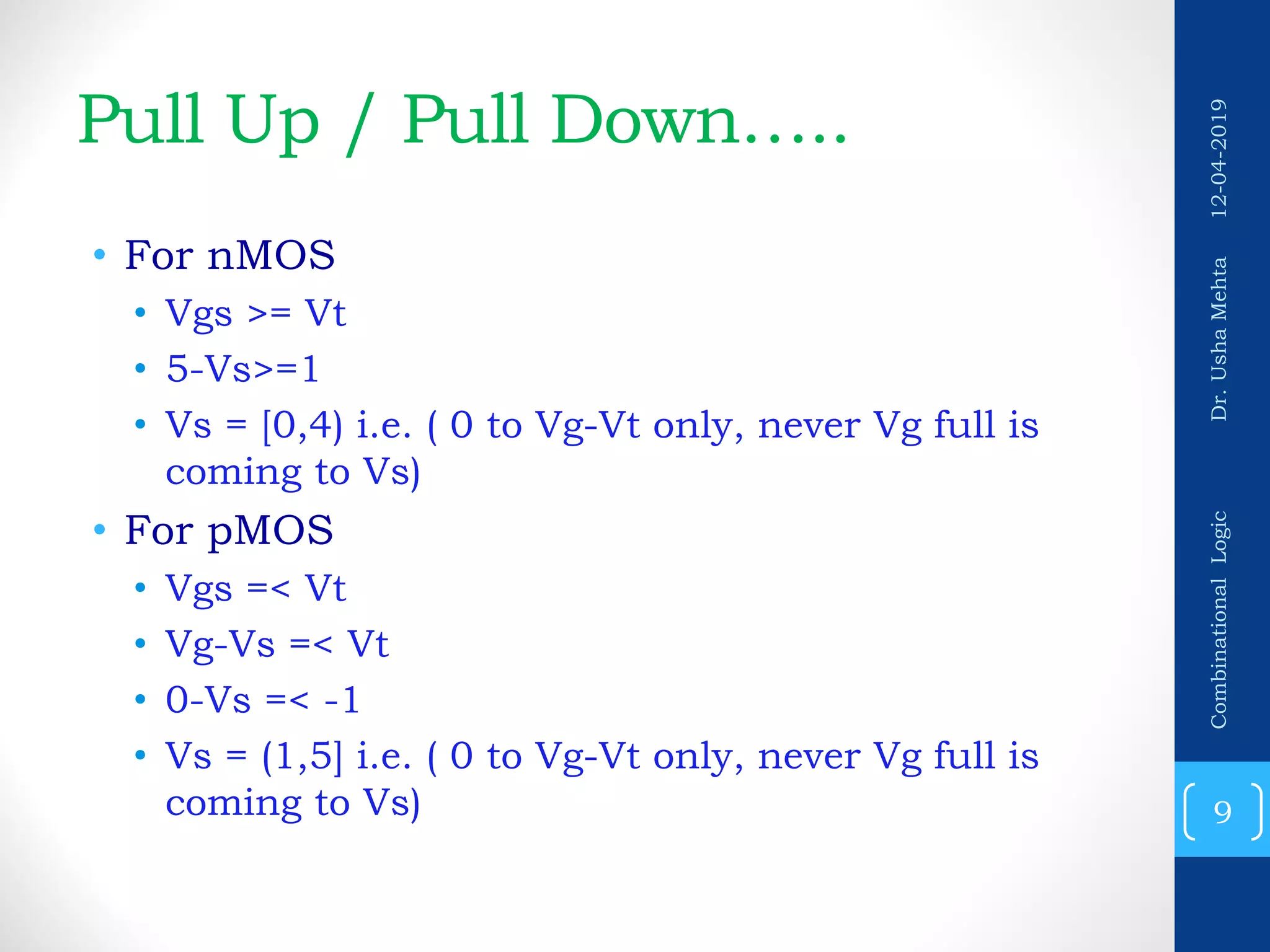 Pull Up / Pull Down…..

• For nMOS
• Vgs >= Vt
• 5-Vs>=1
• Vs = [0,4) i.e. ( 0 to Vg-Vt only, never Vg full is coming to Vs)
• For pMOS
• Vgs =< Vt
• Vg-Vs =< Vt
• 0-Vs =< -1
• Vs = (1,5] i.e. ( 0 to Vg-Vt only, never Vg full is coming to Vs)

12-04-2019
Dr. Usha Mehta
Combinational Logic
9